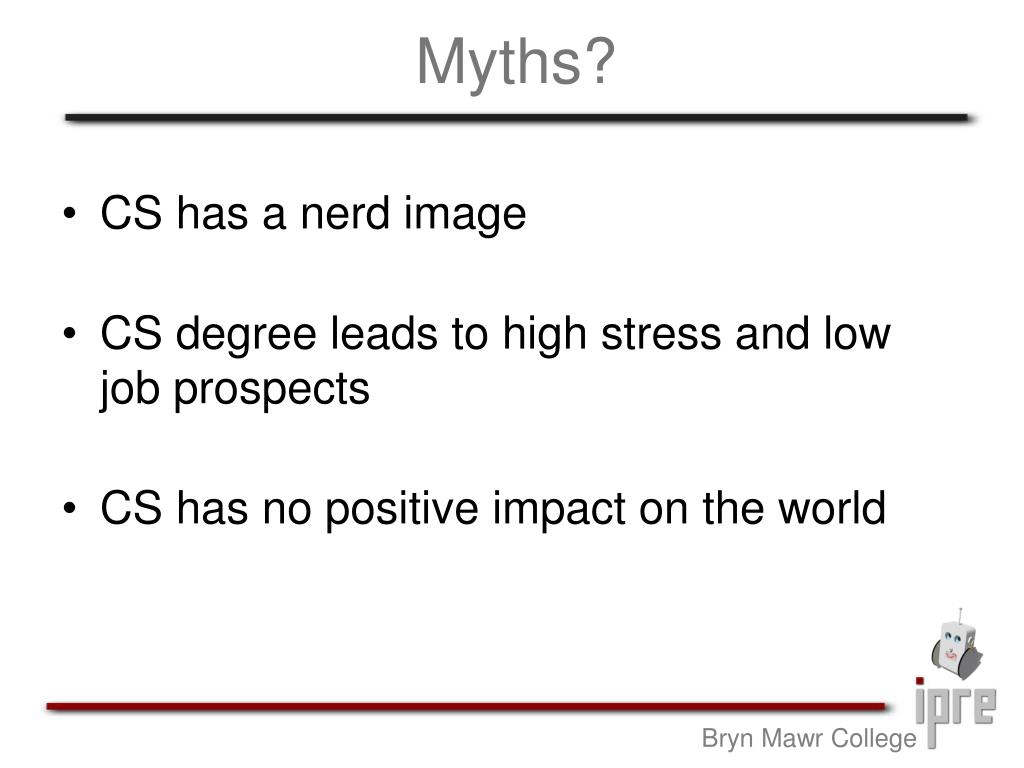 Myths?

• CS has a nerd image

• CS degree leads to high stress and low job prospects

• CS has no positive impact on the world

ipre

Bryn Mawr College